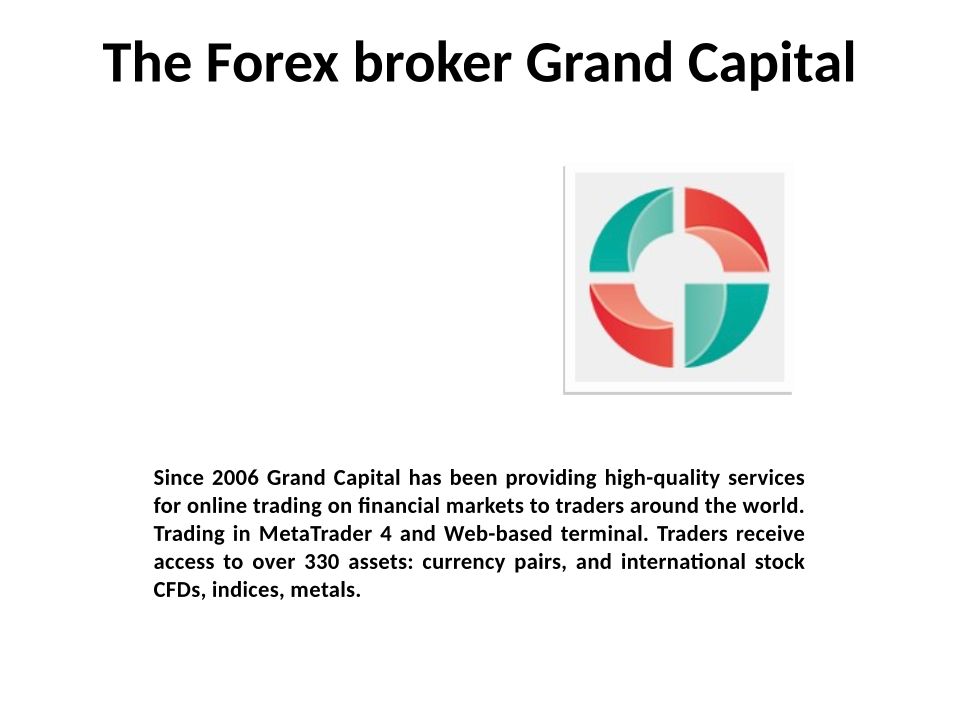 The Forex broker Grand Capital

Since 2006 Grand Capital has been providing high-quality services for online trading on financial markets to traders around the world. Trading in MetaTrader 4 and Web-based terminal. Traders receive access to over 330 assets: currency pairs, and international stock CFDs, indices, metals.